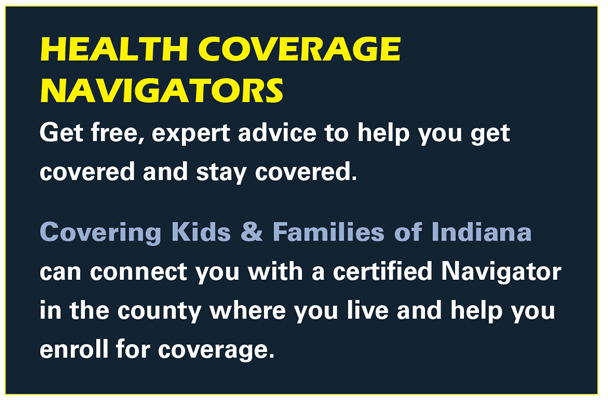 HEALTH COVERAGE NAVIGATORS

Get free, expert advice to help you get covered and stay covered.

Covering Kids & Families of Indiana can connect you with a certified Navigator in the county where you live and help you enroll for coverage.